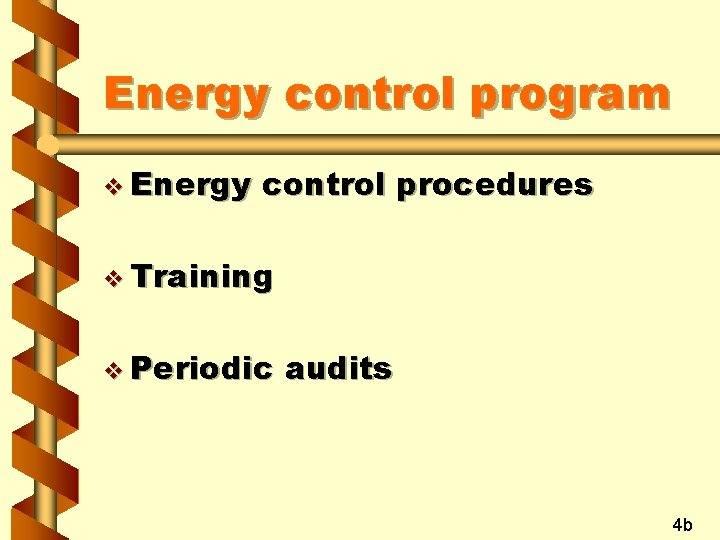 Energy control program

❖ Energy control procedures

❖ Training

❖ Periodic audits

4b